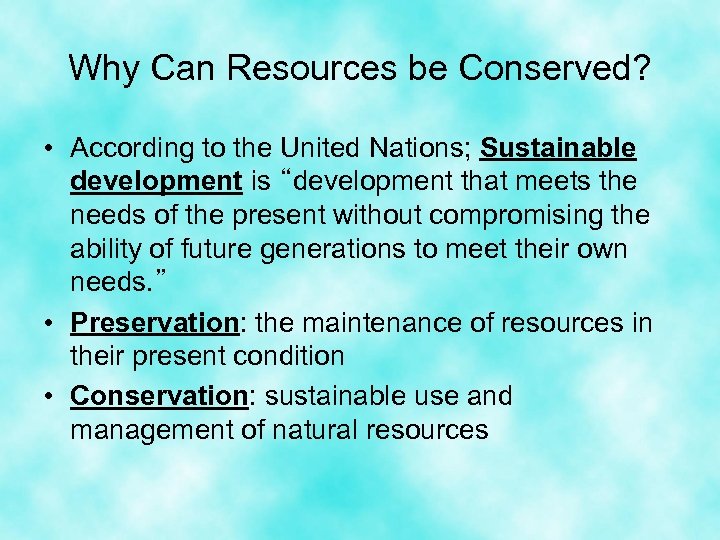 Why Can Resources be Conserved?

• According to the United Nations; Sustainable development is “development that meets the needs of the present without compromising the ability of future generations to meet their own needs.”

• Preservation: the maintenance of resources in their present condition

• Conservation: sustainable use and management of natural resources